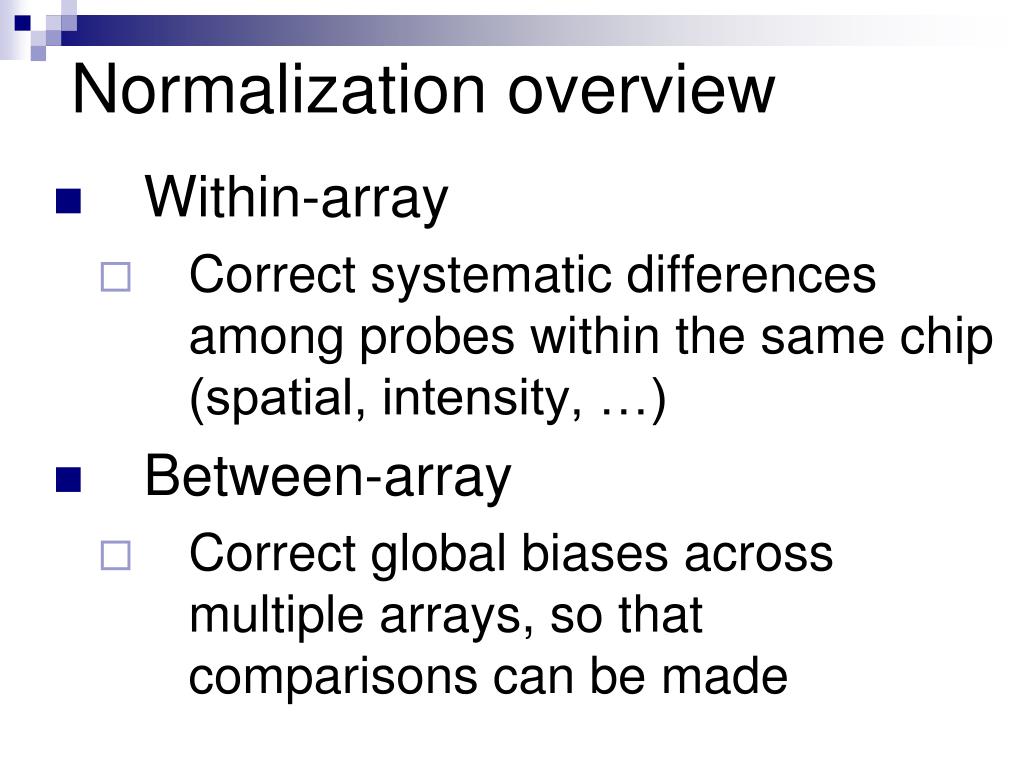 Normalization overview

Within-array

Correct systematic differences among probes within the same chip (spatial, intensity, …)

Between-array

Correct global biases across multiple arrays, so that comparisons can be made